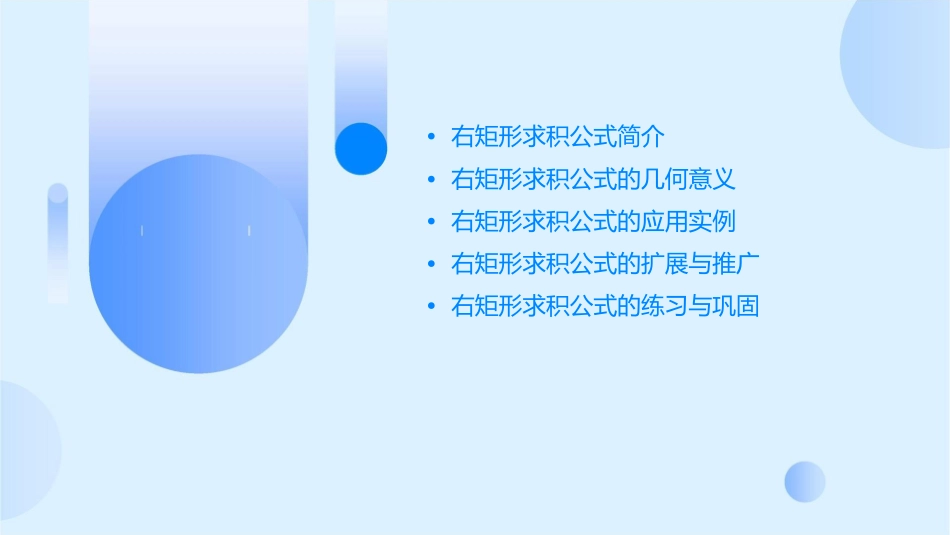 • 右矩形求积公式简介
• 右矩形求积公式的几何意义
• 右矩形求积公式的应用实例
• 右矩形求积公式的扩展与推广
• 右矩形求积公式的练习与巩固